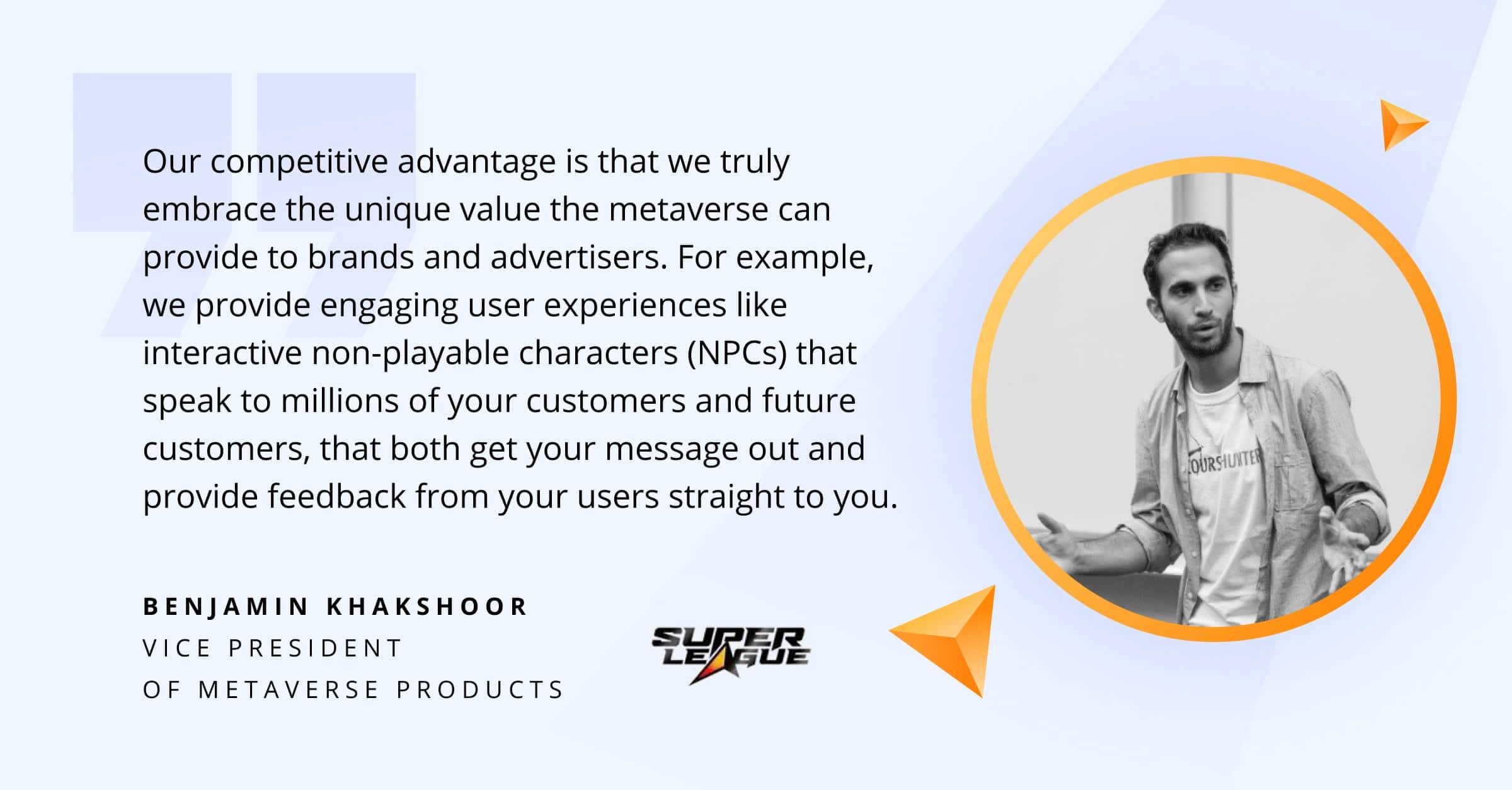 Our competitive advantage is that we truly embrace the unique value the metaverse can provide to brands and advertisers. For example, we provide engaging user experiences like interactive non-playable characters (NPCs) that speak to millions of your customers and future customers, that both get your message out and provide feedback from your users straight to you.

BENJAMIN KHAKSHOOR
VICE PRESIDENT
OF METAVERSE PRODUCTS

SUPER LEAGUE

COURSHUNTER